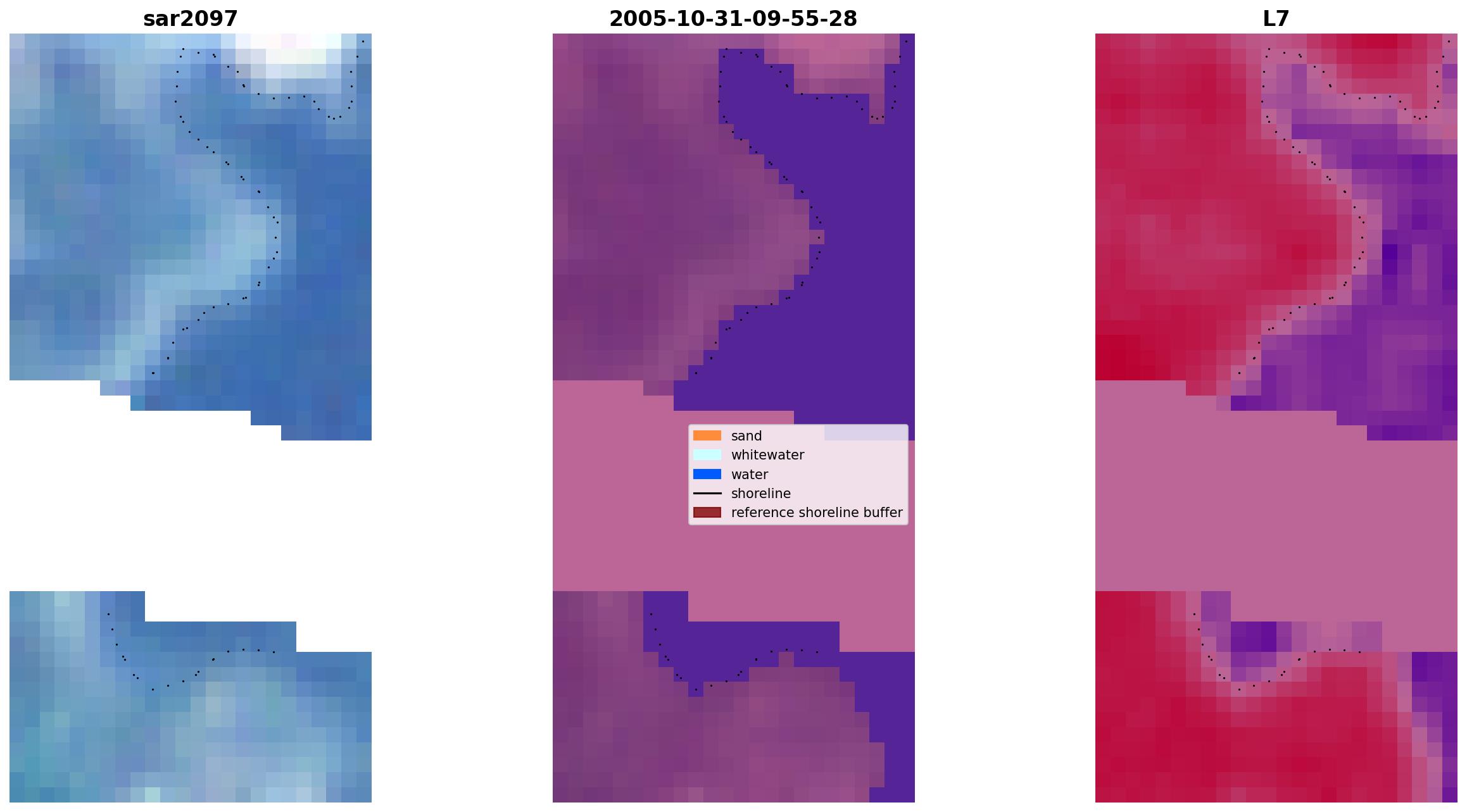 sar2097

2005-10-31-09-55-28

L7

sand
whitewater
water
shoreline
reference shoreline buffer